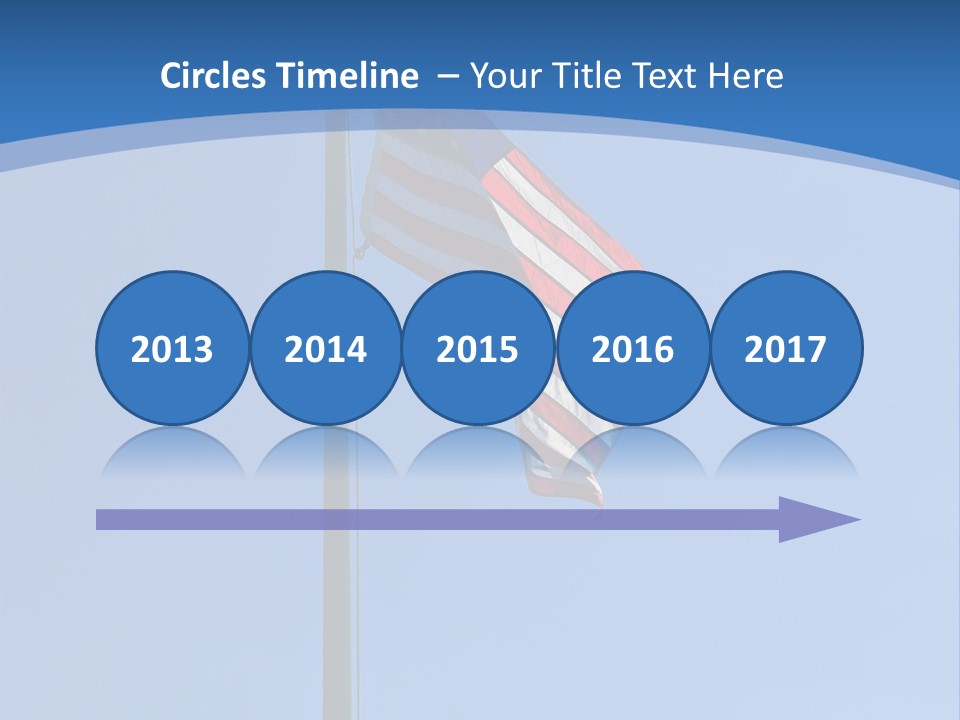 Circles Timeline – Your Title Text Here

2013
2014
2015
2016
2017